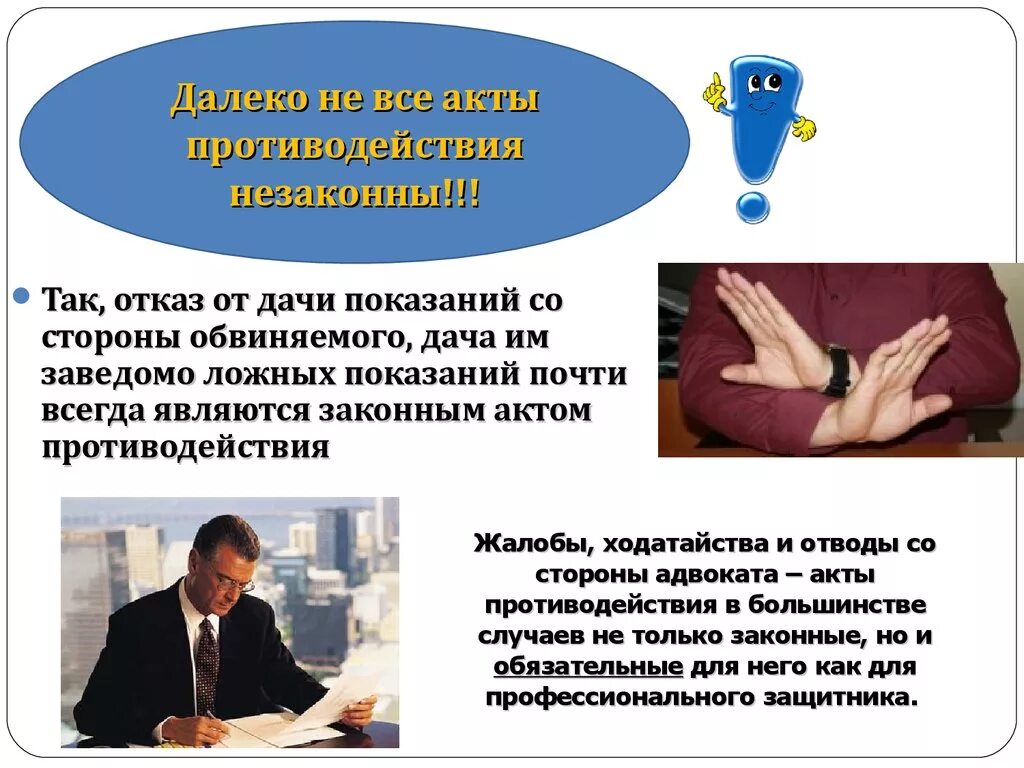 Далеко не все акты противодействия незаконны!!!

Так, отказ от дачи показаний со стороны обвиняемого, дача им заведомо ложных показаний почти всегда являются законным актом противодействия

Жалобы, ходатайства и отводы со стороны адвоката – акты противодействия в большинстве случаев не только законные, но и обязательные для него как для профессионального защитника.